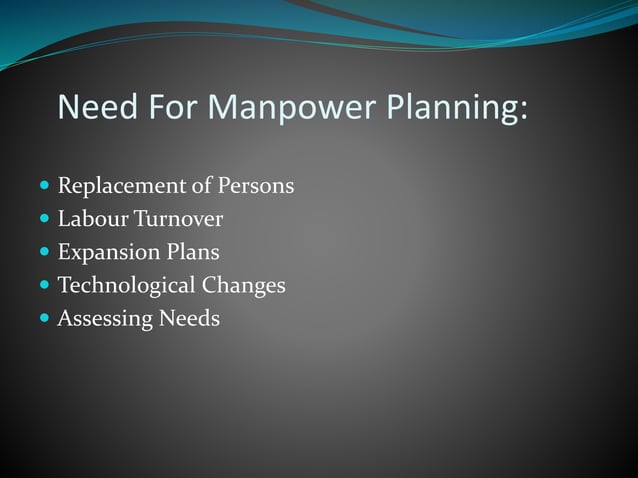 Need For Manpower Planning:

- Replacement of Persons
- Labour Turnover
- Expansion Plans
- Technological Changes
- Assessing Needs